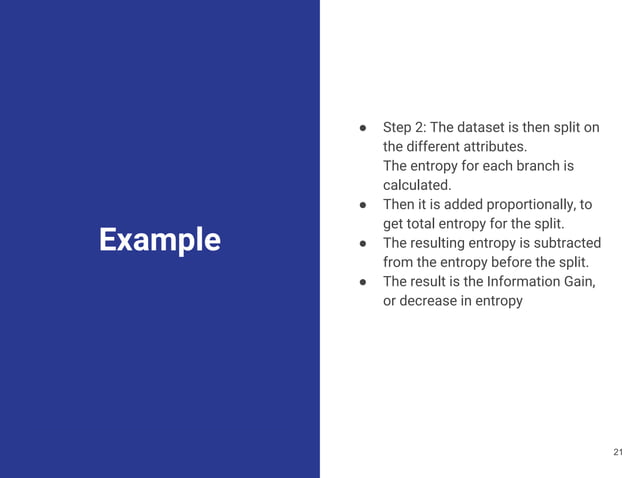 Example

- Step 2: The dataset is then split on the different attributes.
The entropy for each branch is calculated.
- Then it is added proportionally, to get total entropy for the split.
- The resulting entropy is subtracted from the entropy before the split.
- The result is the Information Gain, or decrease in entropy

21